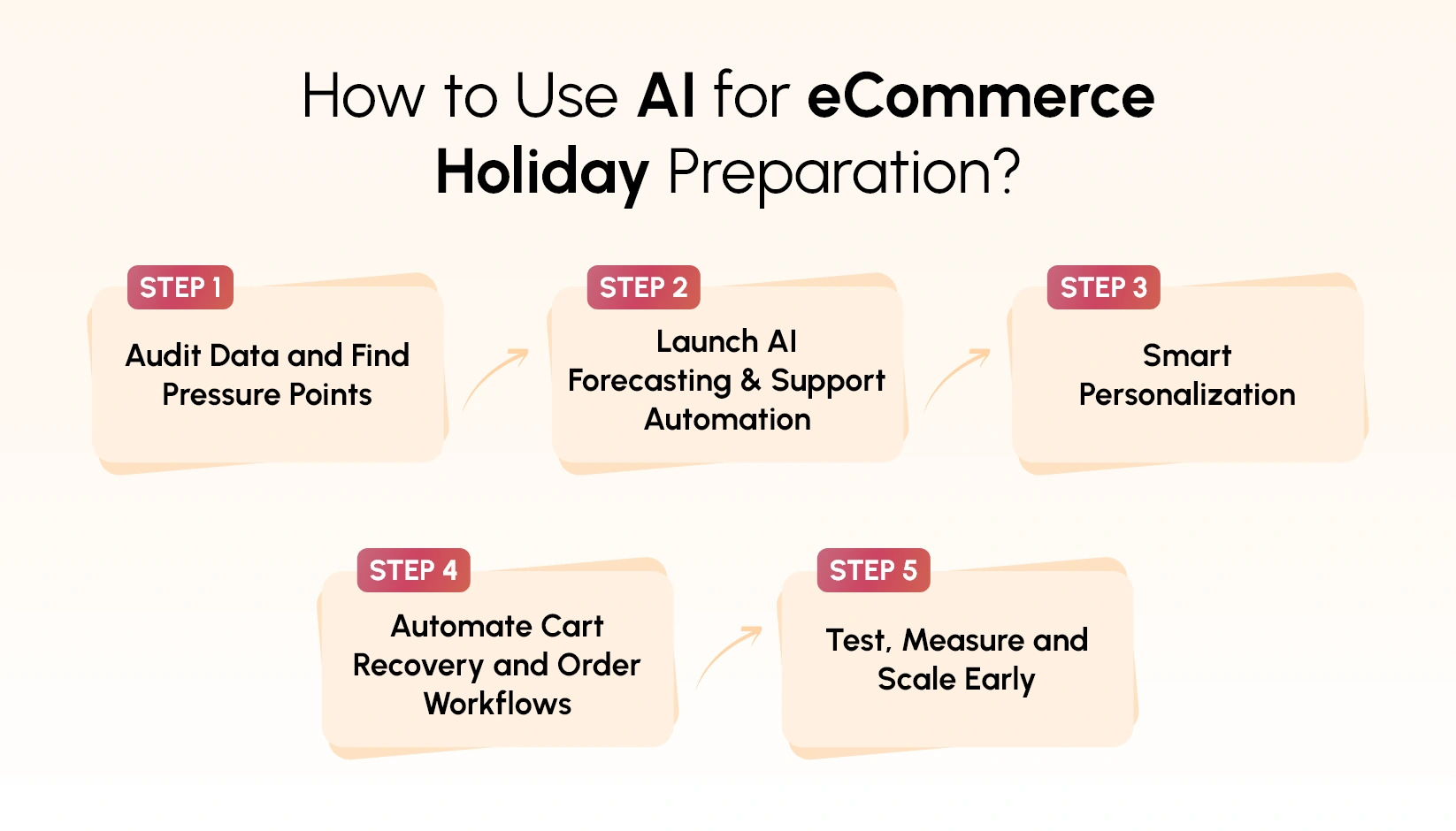 How to Use AI for eCommerce Holiday Preparation?

STEP 1
Audit Data and Find Pressure Points

STEP 2
Launch AI Forecasting & Support Automation

STEP 3
Smart Personalization

STEP 4
Automate Cart Recovery and Order Workflows

STEP 5
Test, Measure and Scale Early